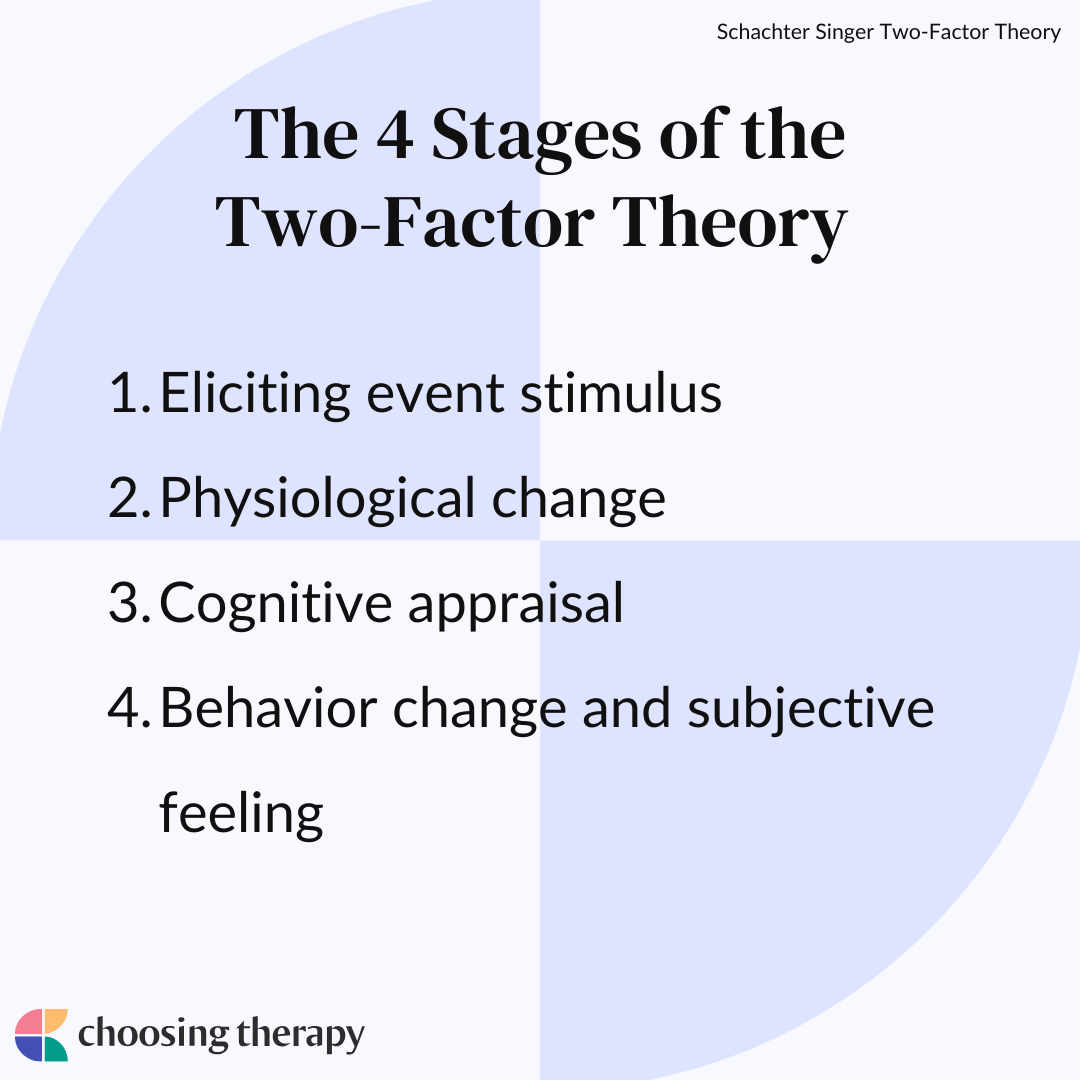 Schachter Singer Two-Factor Theory

The 4 Stages of the Two-Factor Theory

1. Eliciting event stimulus
2. Physiological change
3. Cognitive appraisal
4. Behavior change and subjective feeling

choosing therapy